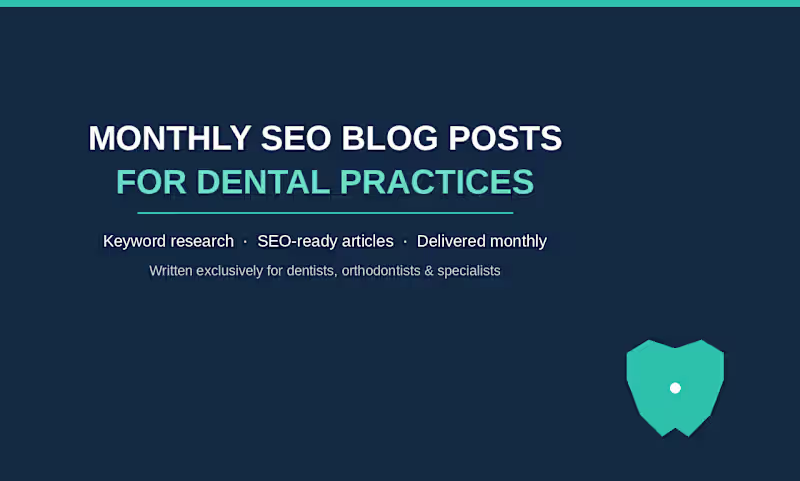 MONTHLY SEO BLOG POSTS
FOR DENTAL PRACTICES

Keyword research · SEO-ready articles · Delivered monthly

Written exclusively for dentists, orthodontists & specialists